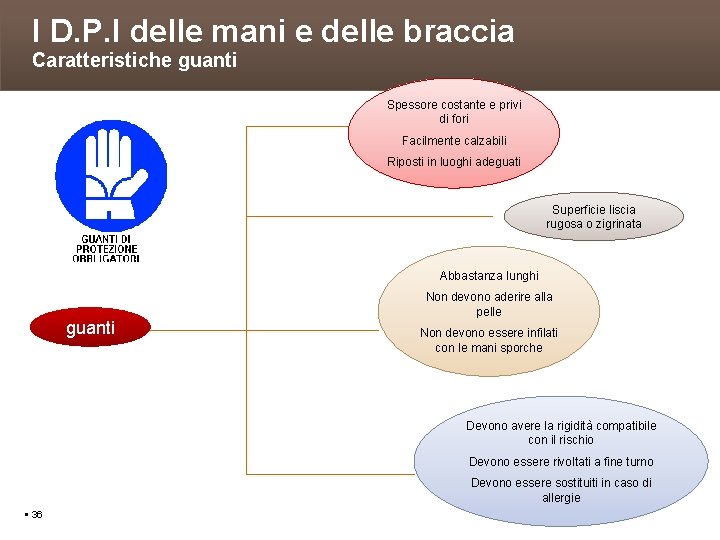 I D.P.I delle mani e delle braccia
Caratteristiche guanti

GUANTI DI PROTEZIONE OBBLIGATORI

guanti

Spessore costante e privi di fori

Facilmente calzabili

Riposti in luoghi adeguati

Superficie liscia rugosa o zigrinata

Abbastanza lunghi

Non devono aderire alla pelle

Non devono essere infilati con le mani sporche

Devono avere la rigidità compatibile con il rischio

Devono essere rivoltati a fine turno

Devono essere sostituiti in caso di allergie

▪ 36